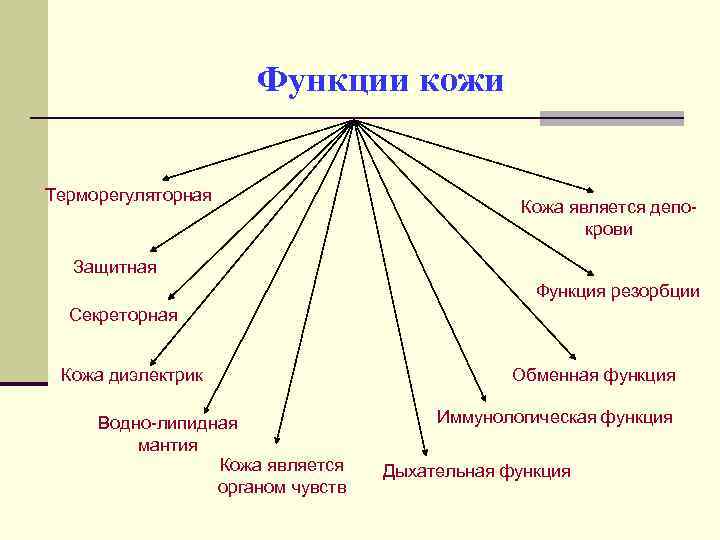 Функции кожи

Терморегуляторная

Защитная

Секреторная

Кожа диэлектрик

Водно-липидная мантия

Кожа является органом чувств

Дыхательная функция

Иммунологическая функция

Обменная функция

Функция резорбции

Кожа является депо-крови